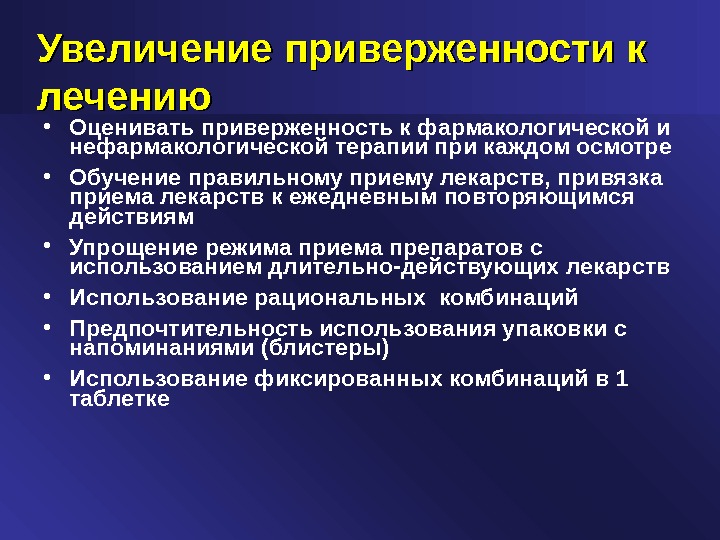 Увеличение приверженности к лечению

• Оценивать приверженность к фармакологической и нефармакологической терапии при каждом осмотре
• Обучение правильному приему лекарств, привязка приема лекарств к ежедневным повторяющимся действиям
• Упрощение режима приема препаратов с использованием длительно-действующих лекарств
• Использование рациональных комбинаций
• Предпочтительность использования упаковки с напоминаниями (блистеры)
• Использование фиксированных комбинаций в 1 таблетке